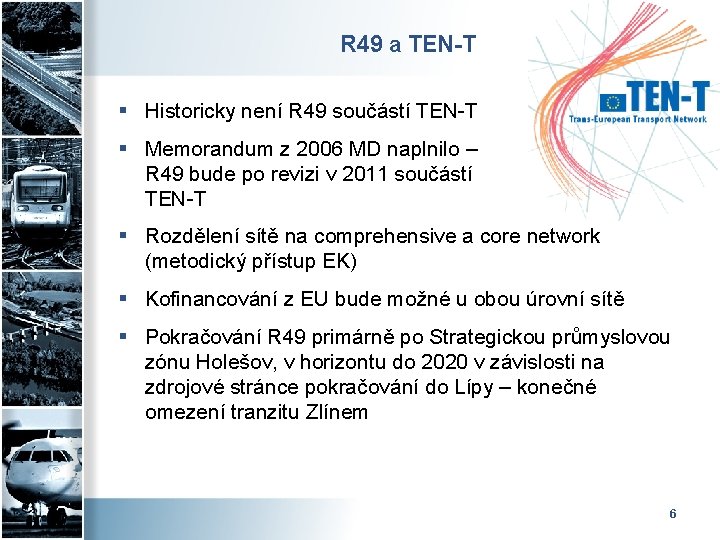 R49 a TEN-T

TEN-T
Trans-European Transport Network

▪ Historicky není R49 součástí TEN-T

▪ Memorandum z 2006 MD naplnilo – R49 bude po revizi v 2011 součástí TEN-T

▪ Rozdělení sítě na comprehensive a core network (metodický přístup EK)

▪ Kofinancování z EU bude možné u obou úrovní sítě

▪ Pokračování R49 primárně po Strategickou průmyslovou zónu Holešov, v horizontu do 2020 v závislosti na zdrojové stránce pokračování do Lípy – konečné omezení tranzitu Zlínem

6